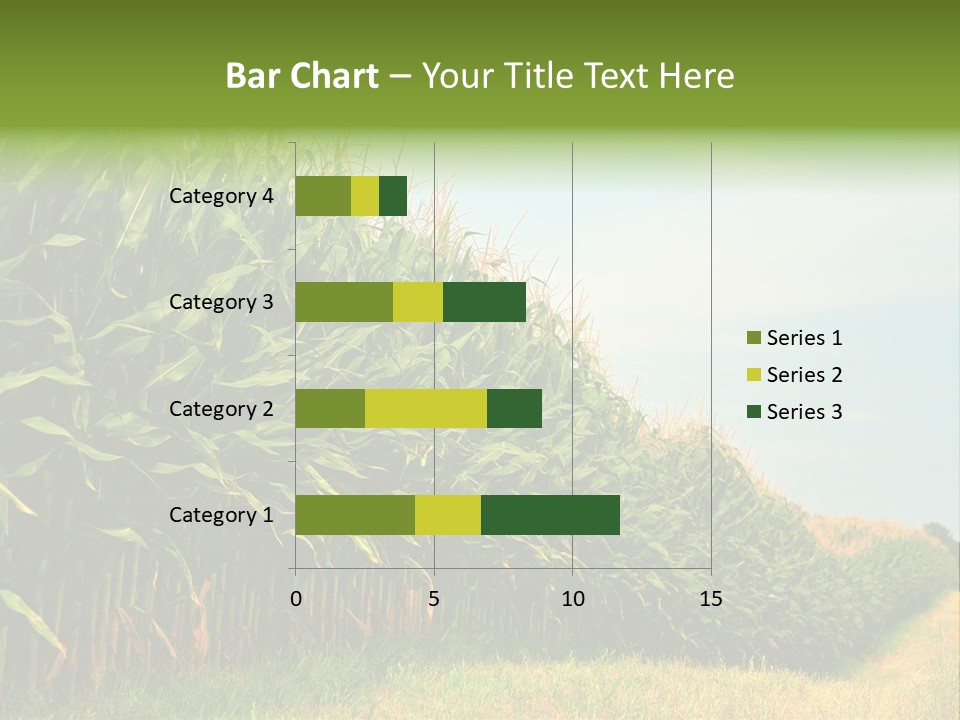 Bar Chart – Your Title Text Here

Category 4
Category 3
Category 2
Category 1

0
5
10
15

Series 1
Series 2
Series 3